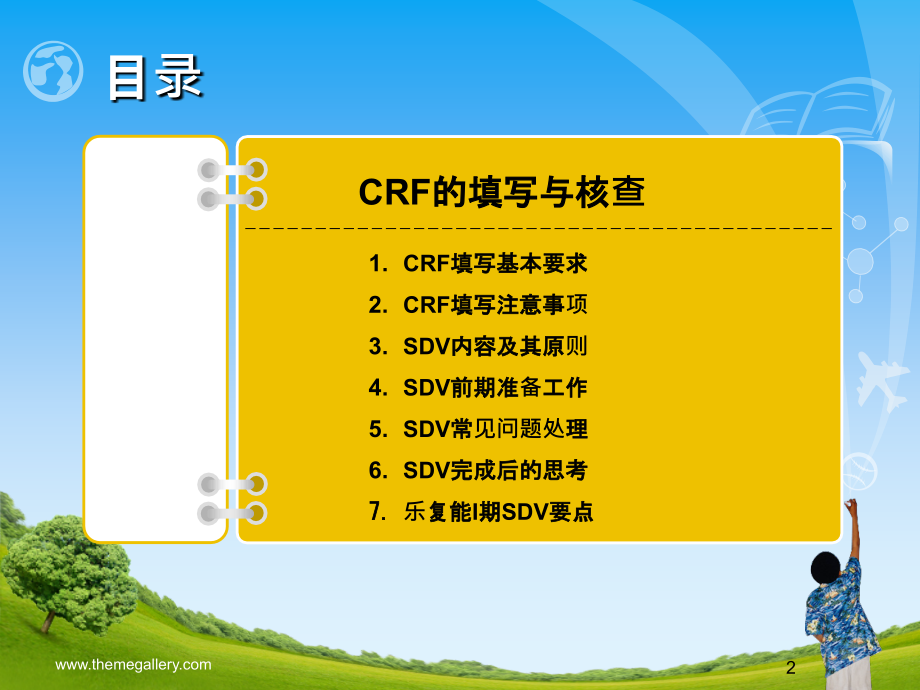 目录

CRF的填写与核查

1. CRF填写基本要求
2. CRF填写注意事项
3. SDV内容及其原则
4. SDV前期准备工作
5. SDV常见问题处理
6. SDV完成后的思考
7. 乐复能I期SDV要点

www.themegallery.com

2